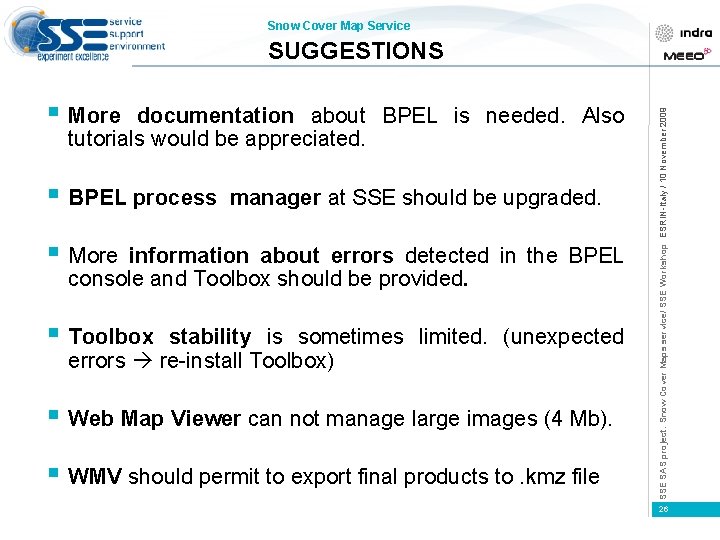 SSE service support environment experiment excellence

Snow Cover Map Service

SUGGESTIONS

indra

MEEO

▪ More documentation about BPEL is needed. Also tutorials would be appreciated.

▪ BPEL process manager at SSE should be upgraded.

▪ More information about errors detected in the BPEL console and Toolbox should be provided.

▪ Toolbox stability is sometimes limited. (unexpected errors → re-install Toolbox)

▪ Web Map Viewer can not manage large images (4 Mb).

▪ WMV should permit to export final products to .kmz file

SSE SAS project. Snow Cover Maps service/ SSE Workshop ESRIN-Italy / 10 November 2008

26